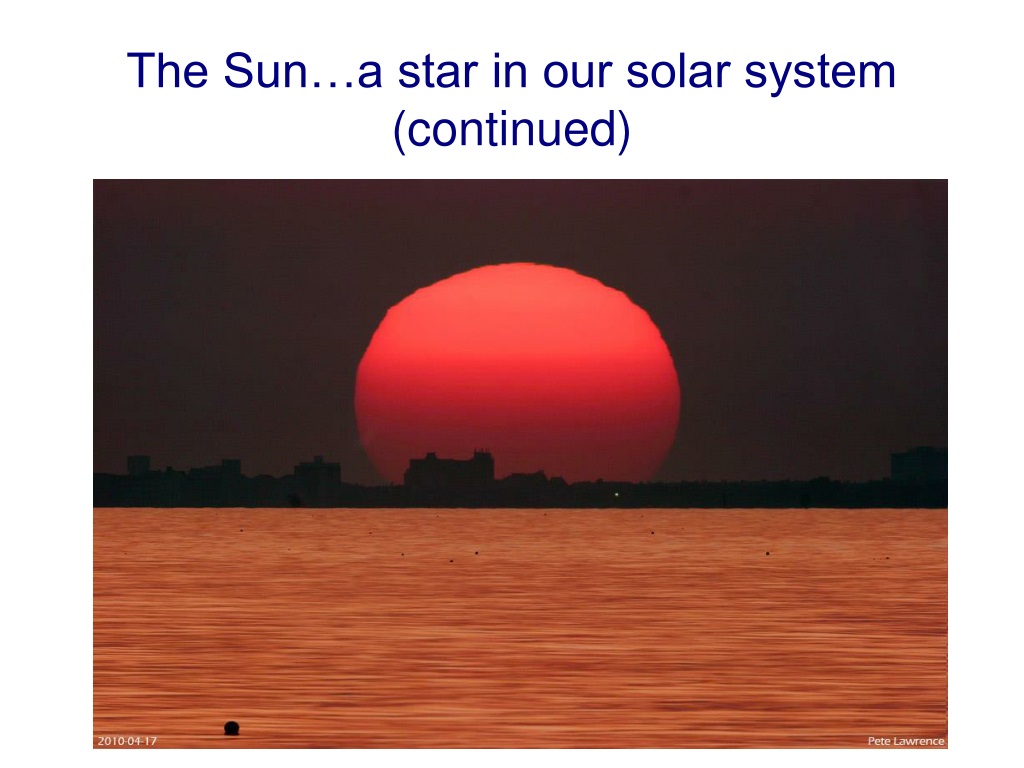 The Sun…a star in our solar system (continued)

2010-04-17

Pete Lawrence